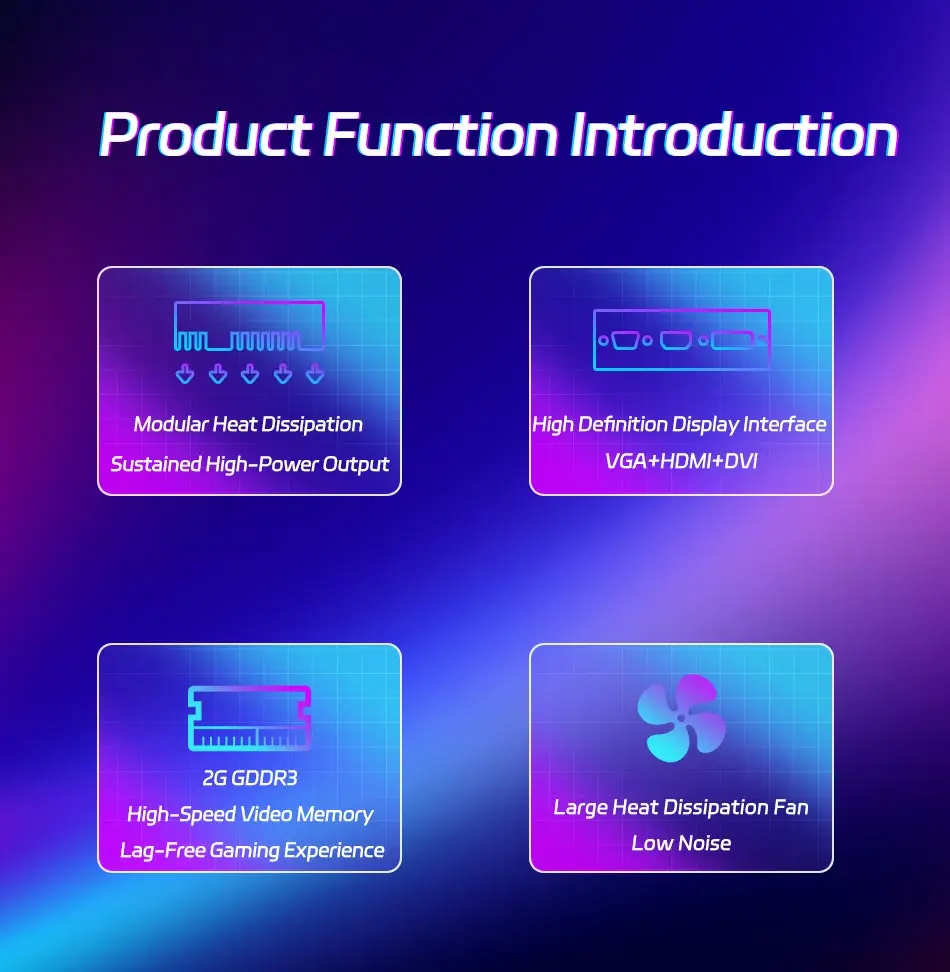 Product Function Introduction

Modular Heat Dissipation
Sustained High-Power Output

High Definition Display Interface
VGA+HDMI+DVI

2G GDDR3
High-Speed Video Memory
Lag-Free Gaming Experience

Large Heat Dissipation Fan
Low Noise